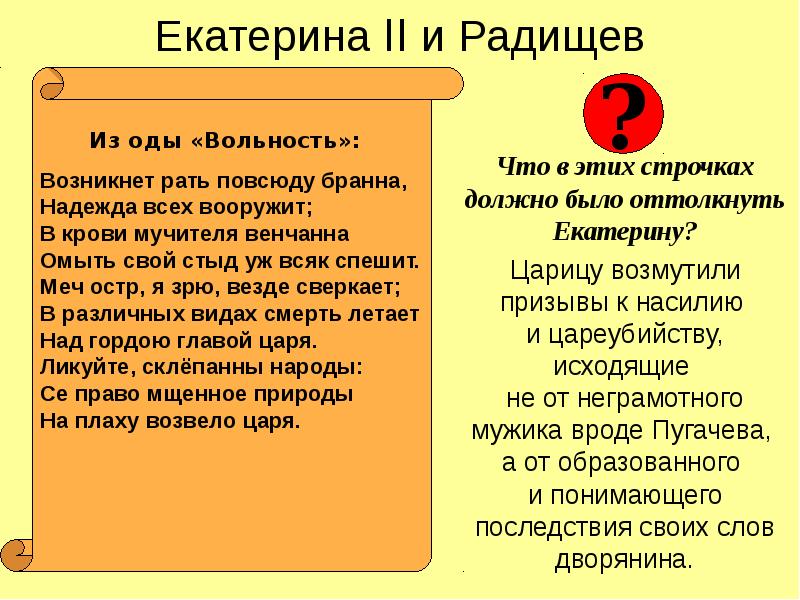 Екатерина II и Радищев

Из оды «Вольность»:

Возникнет рать повсюду бранна,
Надежда всех вооружит;
В крови мучителя венчанна
Омыть свой стыд уж всяк спешит.
Меч остр, я зрю, везде сверкает;
В различных видах смерть летает
Над гордою главой царя.
Ликуйте, склёпанны народы:
Се право мщенное природы
На плаху возвело царя.

?

Что в этих строчках должно было оттолкнуть Екатерину?

Царицу возмутили призывы к насилию и цареубийству, исходящие не от неграмотного мужика вроде Пугачева, а от образованного и понимающего последствия своих слов дворянина.